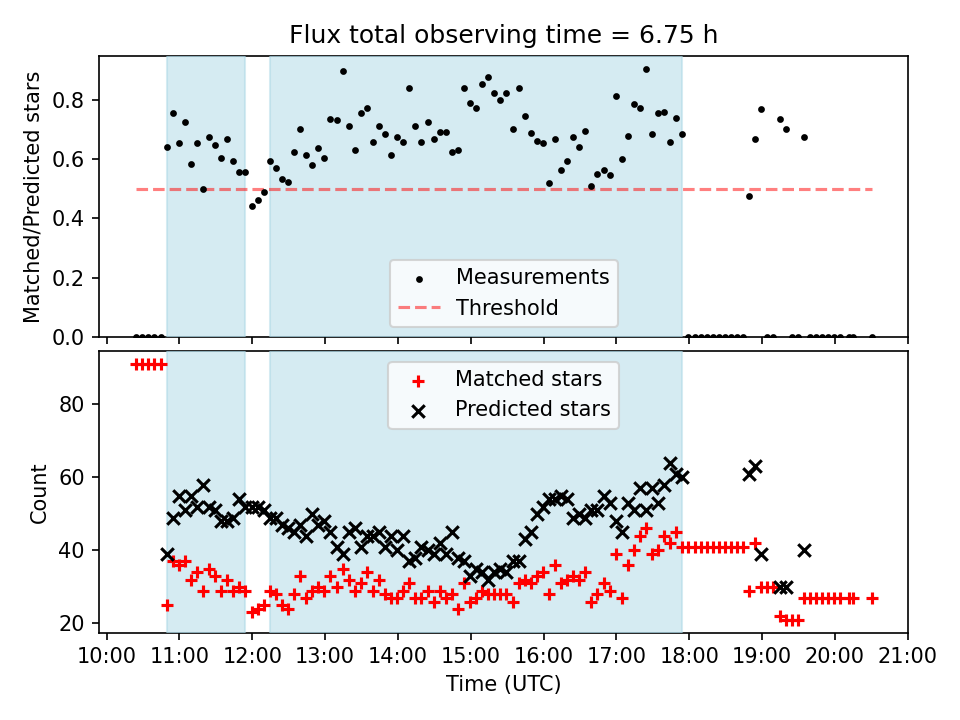 Flux total observing time = 6.75 h

Matched/Predicted stars

0.8
0.6
0.4
0.2
0.0

Measurements
Threshold

Count

80
60
40
20

Matched stars
Predicted stars

10:00 11:00 12:00 13:00 14:00 15:00 16:00 17:00 18:00 19:00 20:00 21:00

Time (UTC)